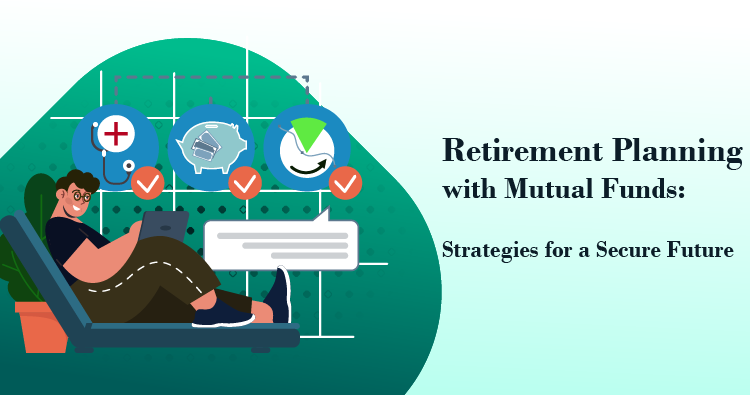 Retirement Planning with Mutual Funds:

Strategies for a Secure Future